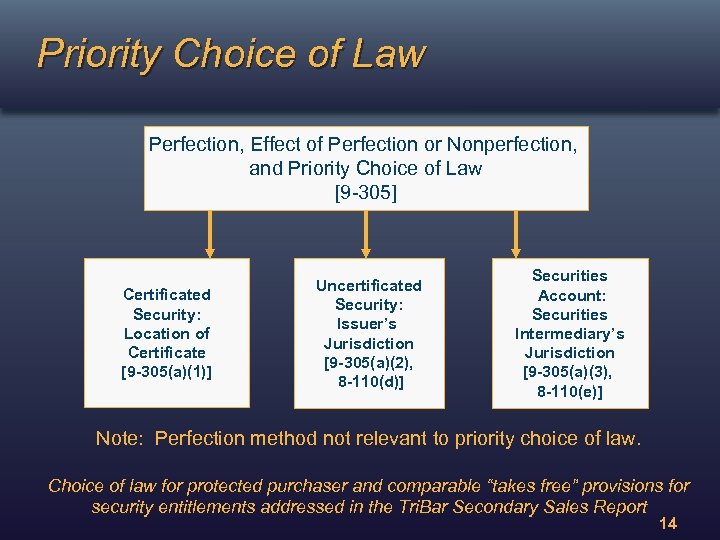 Priority Choice of Law

Perfection, Effect of Perfection or Nonperfection, and Priority Choice of Law [9-305]

Certificated Security: Location of Certificate [9-305(a)(1)]

Uncertificated Security: Issuer's Jurisdiction [9-305(a)(2), 8-110(d)]

Securities Account: Securities Intermediary's Jurisdiction [9-305(a)(3), 8-110(e)]

Note: Perfection method not relevant to priority choice of law.

Choice of law for protected purchaser and comparable "takes free" provisions for security entitlements addressed in the TriBar Secondary Sales Report

14